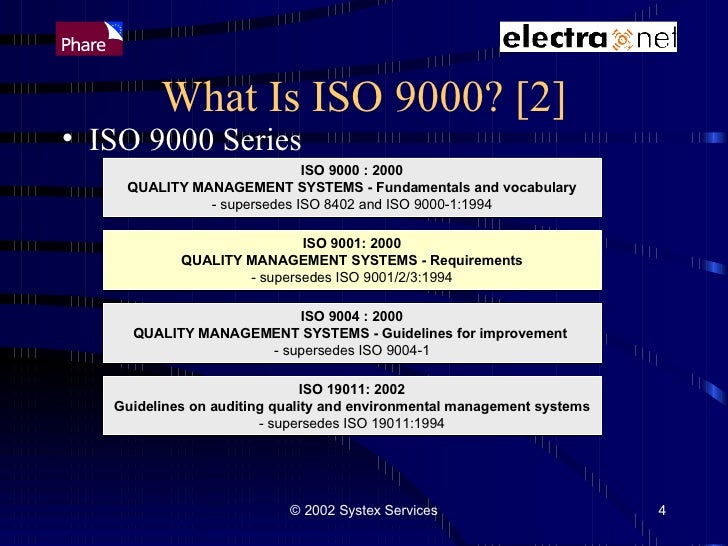 Phare

electra net

What Is ISO 9000? [2]

• ISO 9000 Series

ISO 9000 : 2000
QUALITY MANAGEMENT SYSTEMS - Fundamentals and vocabulary
- supersedes ISO 8402 and ISO 9000-1:1994

ISO 9001: 2000
QUALITY MANAGEMENT SYSTEMS - Requirements
- supersedes ISO 9001/2/3:1994

ISO 9004 : 2000
QUALITY MANAGEMENT SYSTEMS - Guidelines for improvement
- supersedes ISO 9004-1

ISO 19011: 2002
Guidelines on auditing quality and environmental management systems
- supersedes ISO 19011:1994

© 2002 Systex Services

4